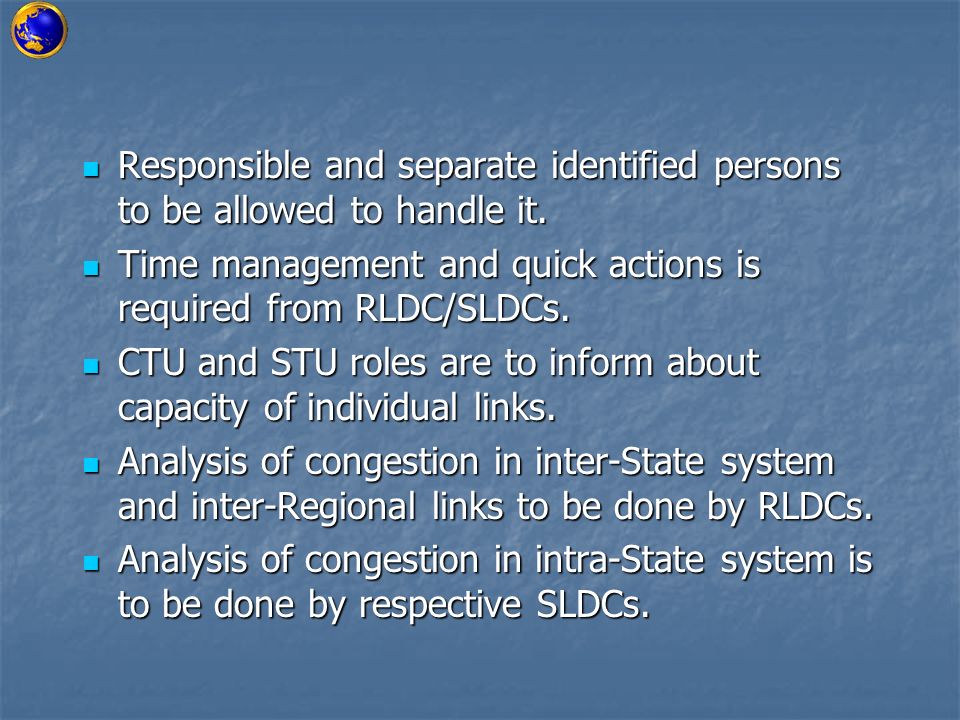 - Responsible and separate identified persons to be allowed to handle it.
- Time management and quick actions is required from RLDC/SLDCs.
- CTU and STU roles are to inform about capacity of individual links.
- Analysis of congestion in inter-State system and inter-Regional links to be done by RLDCs.
- Analysis of congestion in intra-State system is to be done by respective SLDCs.